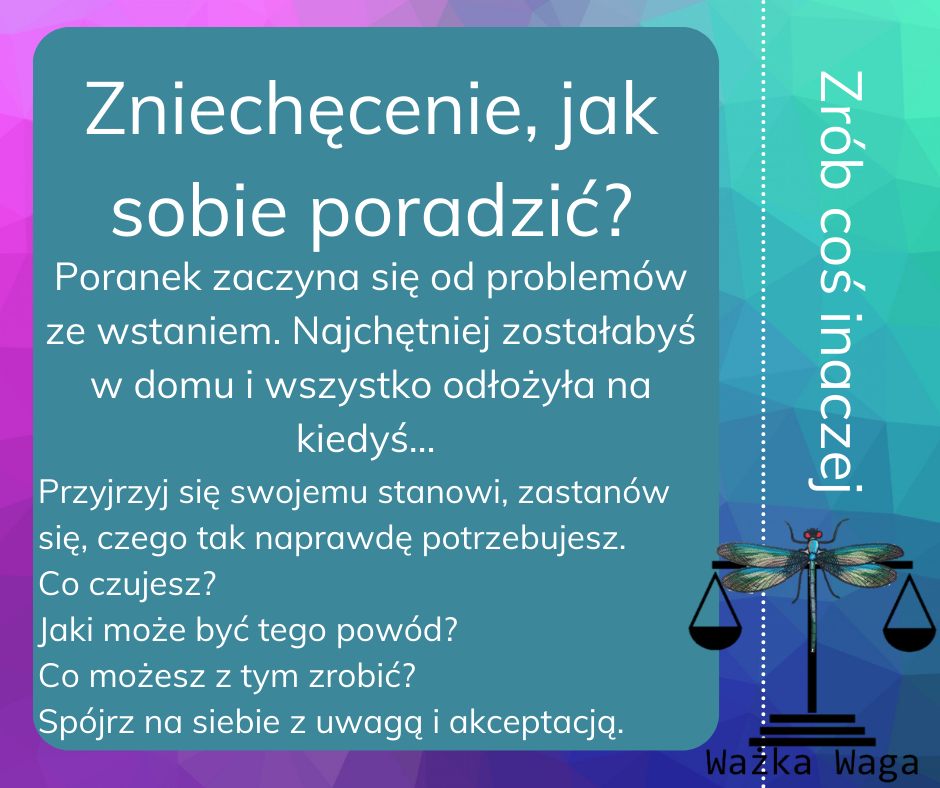 Zniechęcenie, jak sobie poradzić?

Poranek zaczyna się od problemów ze wstaniem. Najchętniej zostałabyś w domu i wszystko odłożyła na kiedyś...

Przyjrzyj się swojemu stanowi, zastanów się, czego tak naprawdę potrzebujesz.
Co czujesz?
Jaki może być tego powód?
Co możesz z tym zrobić?
Spójrz na siebie z uwagą i akceptacją.

Zrób coś inaczej

Ważka Waga